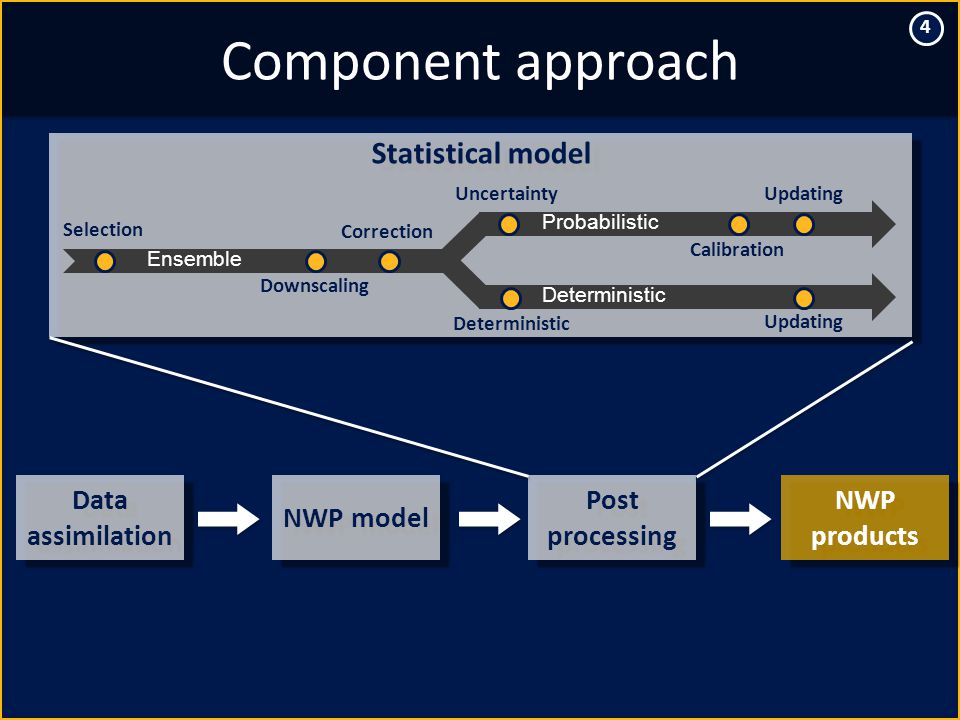 4

Component approach

Statistical model

Selection

Ensemble

Downscaling

Correction

Uncertainty

Probabilistic

Calibration

Updating

Deterministic

Deterministic

Updating

Data assimilation

NWP model

Post processing

NWP products